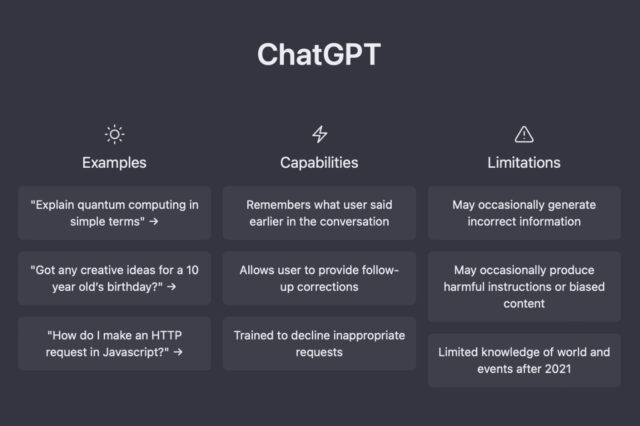 ChatGPT

Examples

"Explain quantum computing in simple terms" →

"Got any creative ideas for a 10 year old's birthday?" →

"How do I make an HTTP request in Javascript?" →

Capabilities

Remembers what user said earlier in the conversation

Allows user to provide follow-up corrections

Trained to decline inappropriate requests

Limitations

May occasionally generate incorrect information

May occasionally produce harmful instructions or biased content

Limited knowledge of world and events after 2021